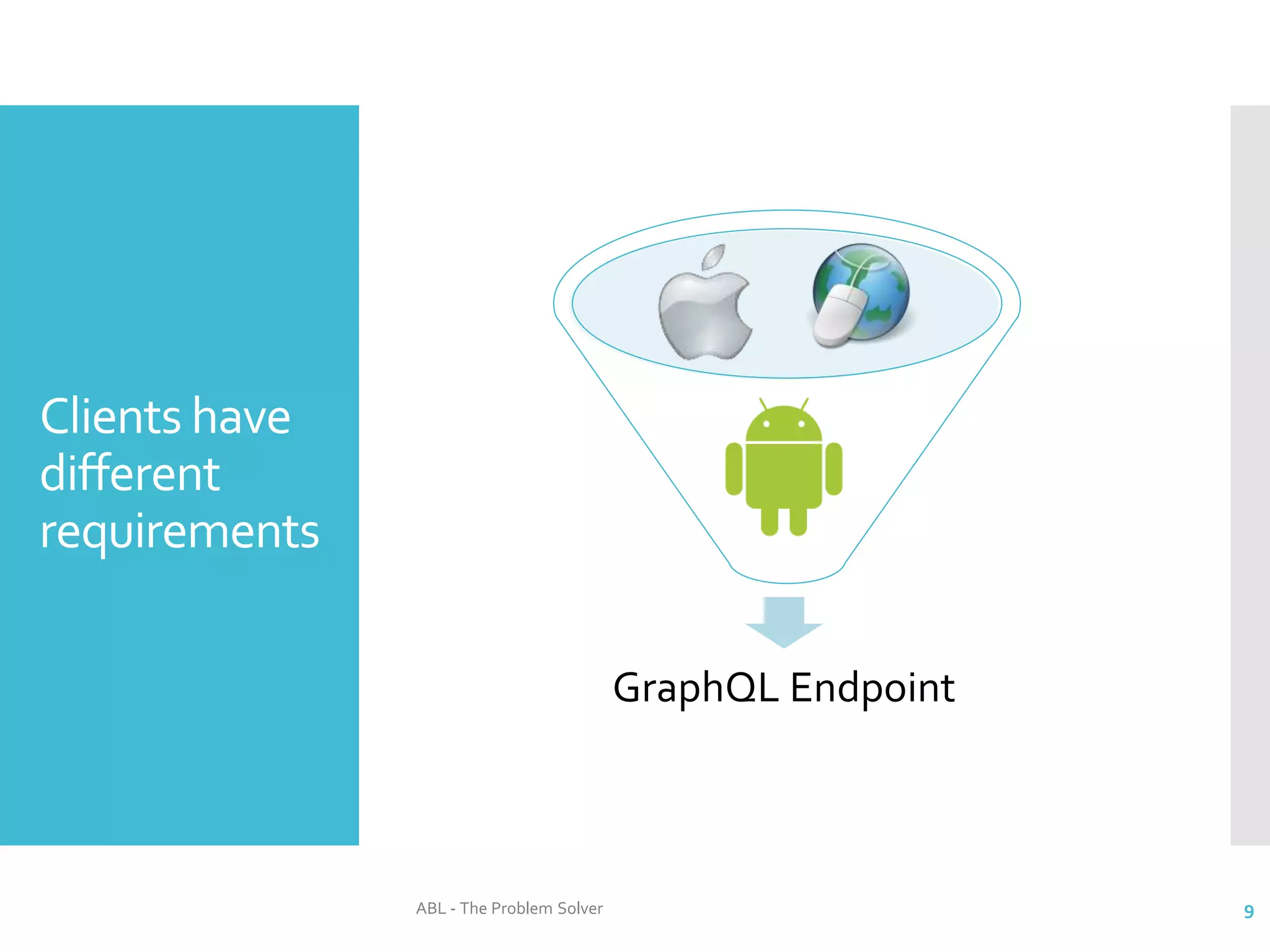 Clients have different requirements

GraphQL Endpoint

ABL - The Problem Solver

9